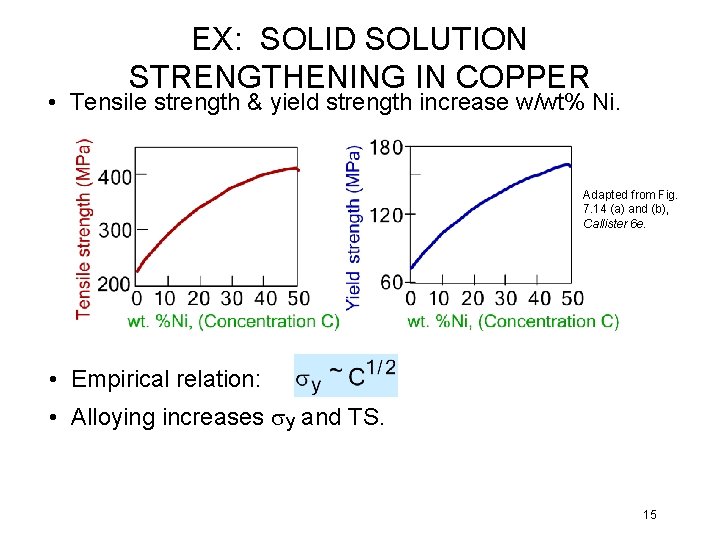 EX: SOLID SOLUTION STRENGTHENING IN COPPER

• Tensile strength & yield strength increase w/wt% Ni.

Tensile strength (MPa)
400
300
200
0 10 20 30 40 50
wt. %Ni, (Concentration C)

Yield strength (MPa)
180
120
60
0 10 20 30 40 50
wt. %Ni, (Concentration C)

Adapted from Fig. 7.14 (a) and (b), Callister 6e.

• Empirical relation: $\sigma_y \sim C^{1/2}$

• Alloying increases $\sigma_y$ and TS.

15